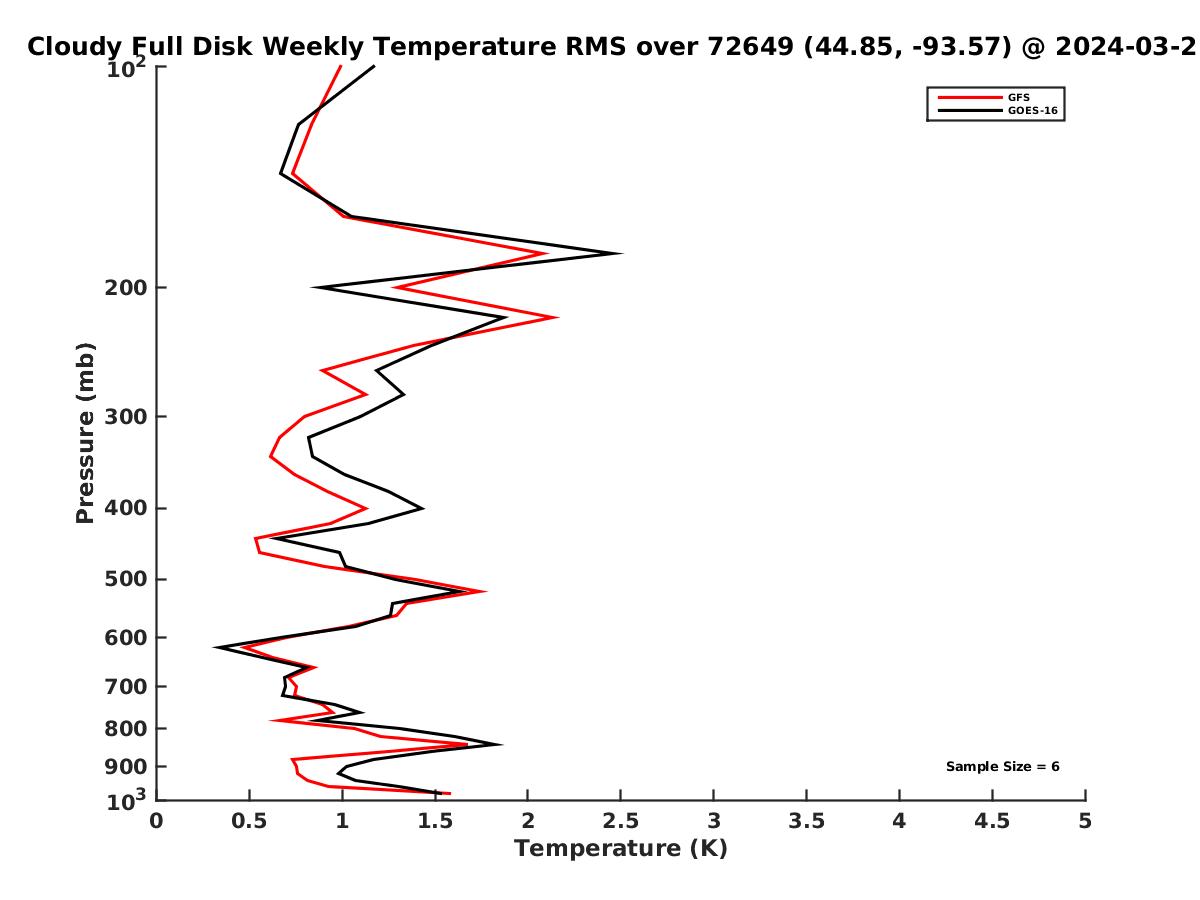 Cloudy Full Disk Weekly Temperature RMS over 72649 (44.85, -93.57) @ 2024-03-2

GFS
GOES-16

Pressure (mb)

$10^2$
200
300
400
500
600
700
800
900
$10^3$

Sample Size = 6

0
0.5
1
1.5
2
2.5
3
3.5
4
4.5
5
Temperature (K)